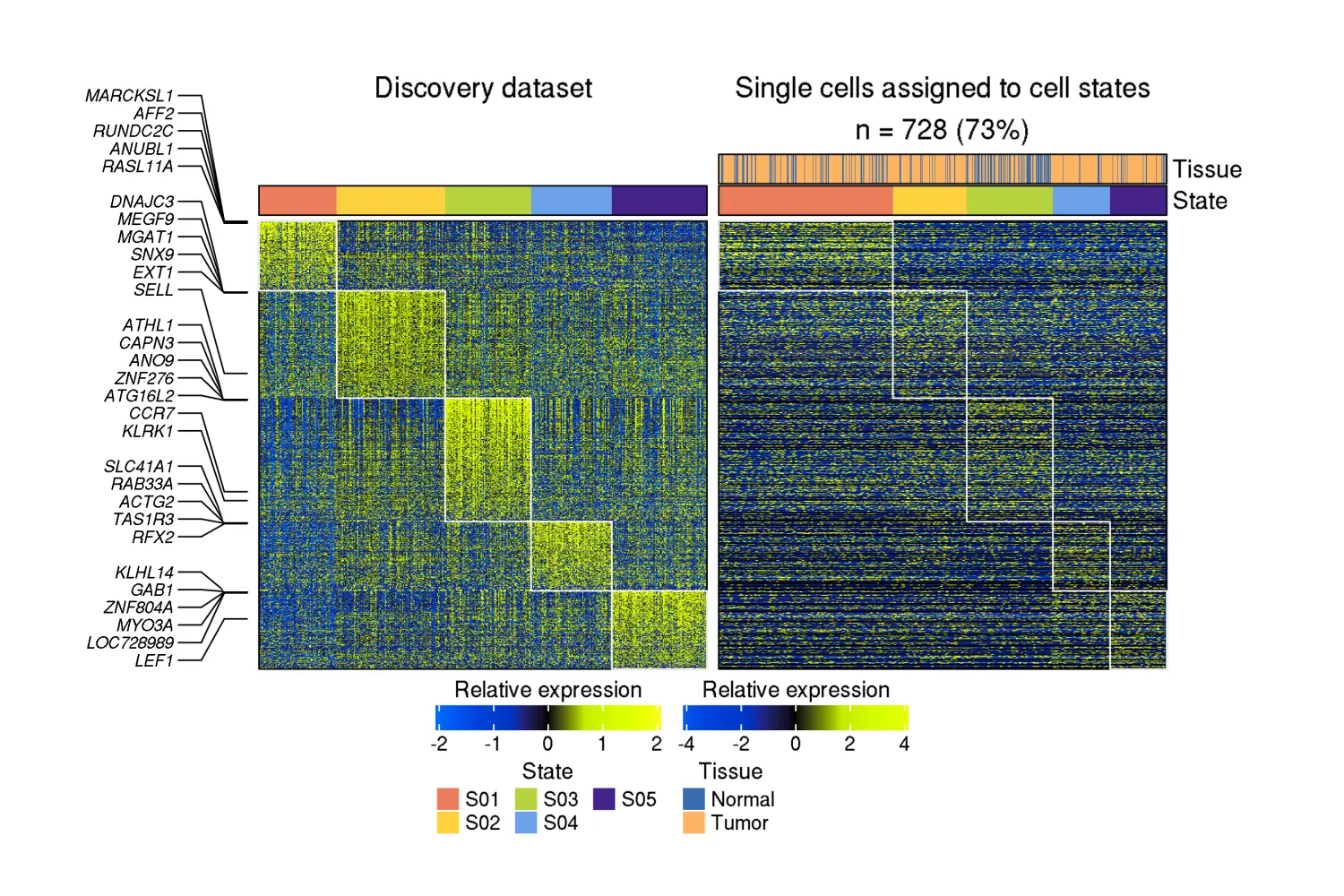 MARCKSL1
AFF2
RUNDC2C
ANUBL1
RASL11A
DNAJC3
MEGF9
MGAT1
SNX9
EXT1
SELL
ATHL1
CAPN3
ANO9
ZNF276
ATG16L2
CCR7
KLRK1
SLC41A1
RAB33A
ACTG2
TAS1R3
RFX2
KLHL14
GAB1
ZNF804A
MYO3A
LOC728989
LEF1

Discovery dataset

Single cells assigned to cell states
n = 728 (73%)

Tissue
State

Relative expression
-2 -1 0 1 2

Relative expression
-4 -2 0 2 4

State
S01 S03 S05
S02 S04

Tissue
Normal
Tumor